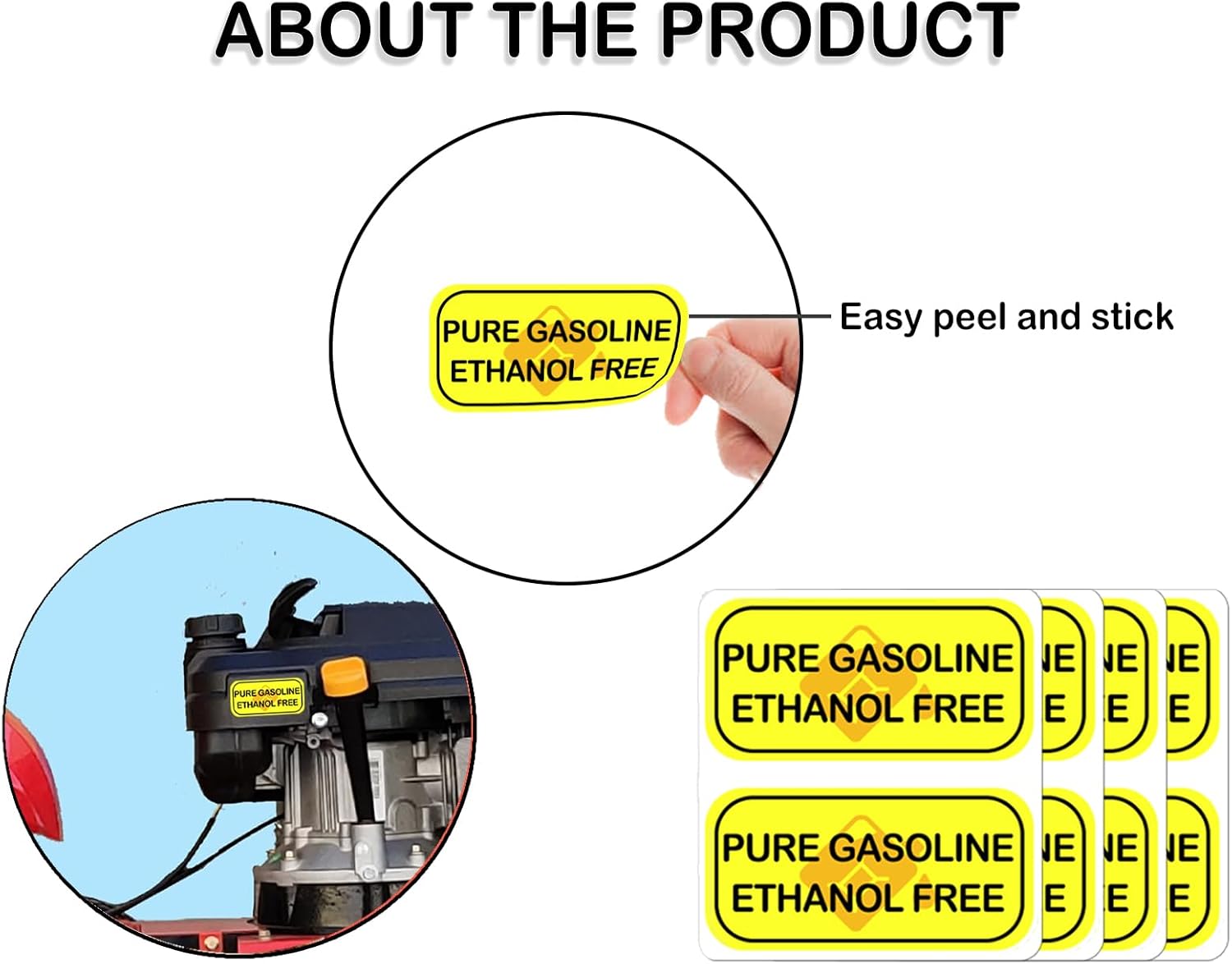 ABOUT THE PRODUCT

PURE GASOLINE
ETHANOL FREE

Easy peel and stick

PURE GASOLINE
ETHANOL FREE

PURE GASOLINE
ETHANOL FREE

NE
E

NE
E

NE
E

PURE GASOLINE
ETHANOL FREE

NE
E

NE
E

NE
E